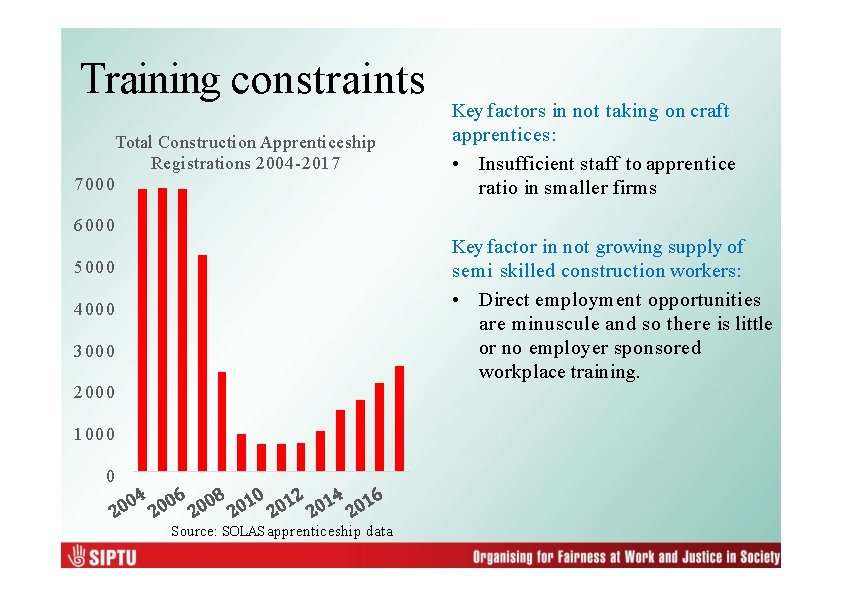 Training constraints

Total Construction Apprenticeship Registrations 2004-2017

7000
6000
5000
4000
3000
2000
1000
0

2004
2006
2008
2010
2012
2014
2016

Source: SOLAS apprenticeship data

Key factors in not taking on craft apprentices:

• Insufficient staff to apprentice ratio in smaller firms

Key factor in not growing supply of semi skilled construction workers:

• Direct employment opportunities are minuscule and so there is little or no employer sponsored workplace training.

SIPTU

Organising for Fairness at Work and Justice in Society